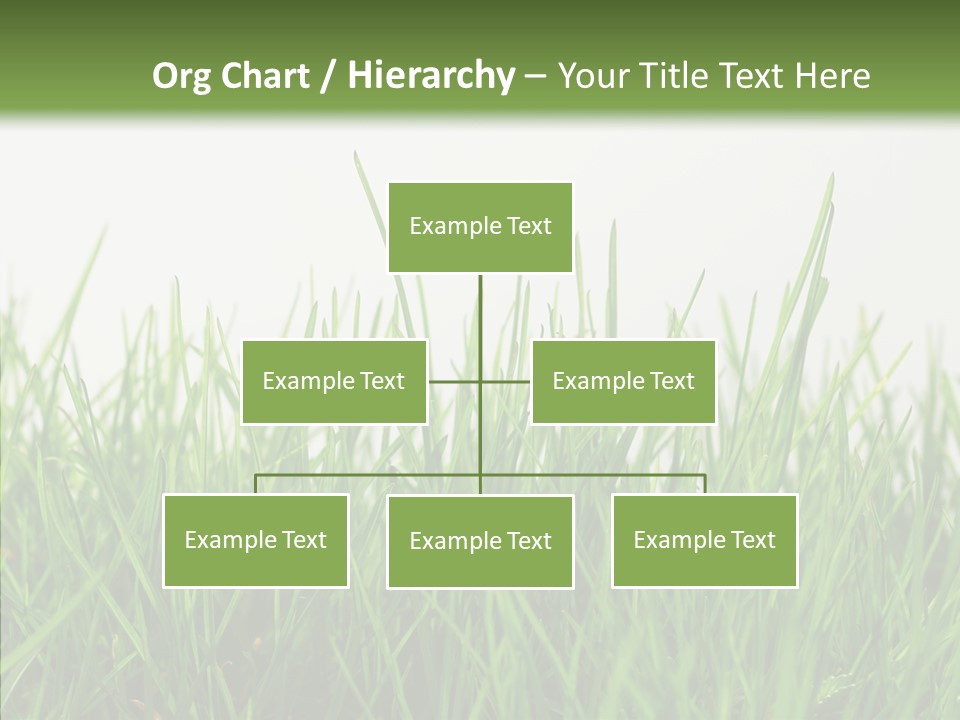 Org Chart / Hierarchy – Your Title Text Here

Example Text

Example Text

Example Text

Example Text

Example Text

Example Text